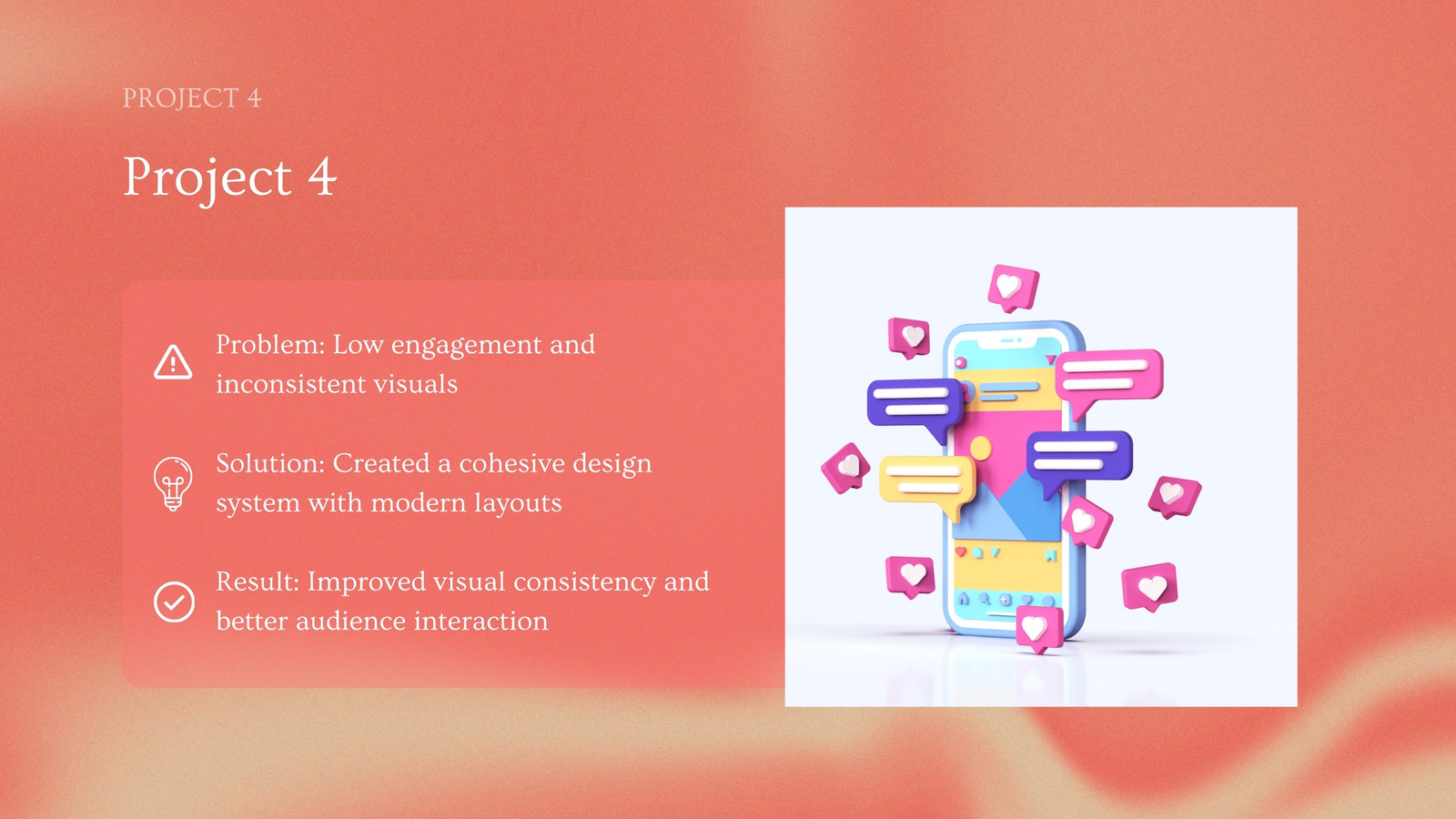 PROJECT 4

Project 4

Problem: Low engagement and inconsistent visuals

Solution: Created a cohesive design system with modern layouts

Result: Improved visual consistency and better audience interaction